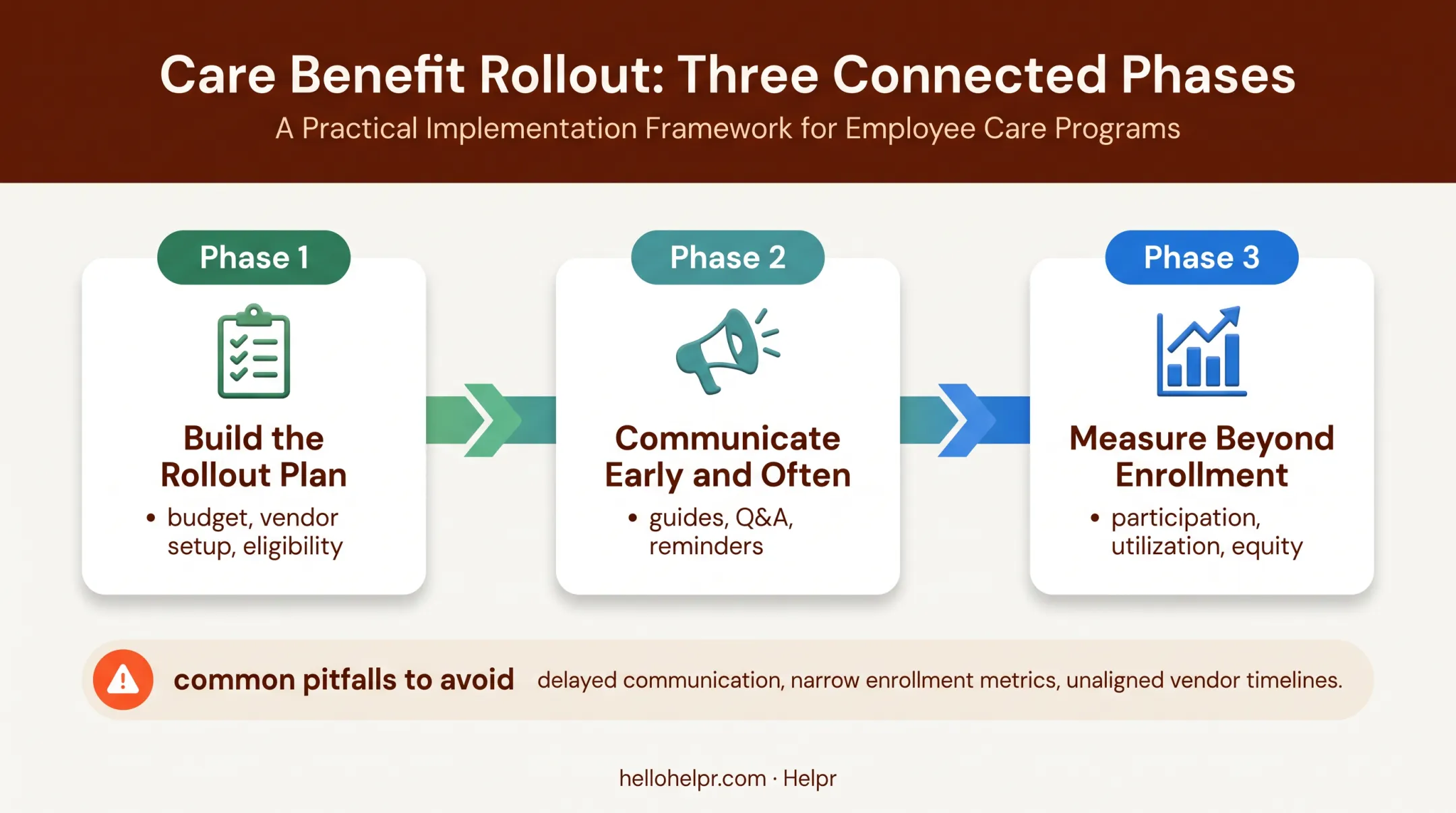 Care Benefit Rollout: Three Connected Phases

A Practical Implementation Framework for Employee Care Programs

Phase 1

Build the Rollout Plan

• budget, vendor setup, eligibility

Phase 2

Communicate Early and Often

• guides, Q&A, reminders

Phase 3

Measure Beyond Enrollment

• participation, utilization, equity

common pitfalls to avoid delayed communication, narrow enrollment metrics, unaligned vendor timelines.

hellohelpr.com · Helpr